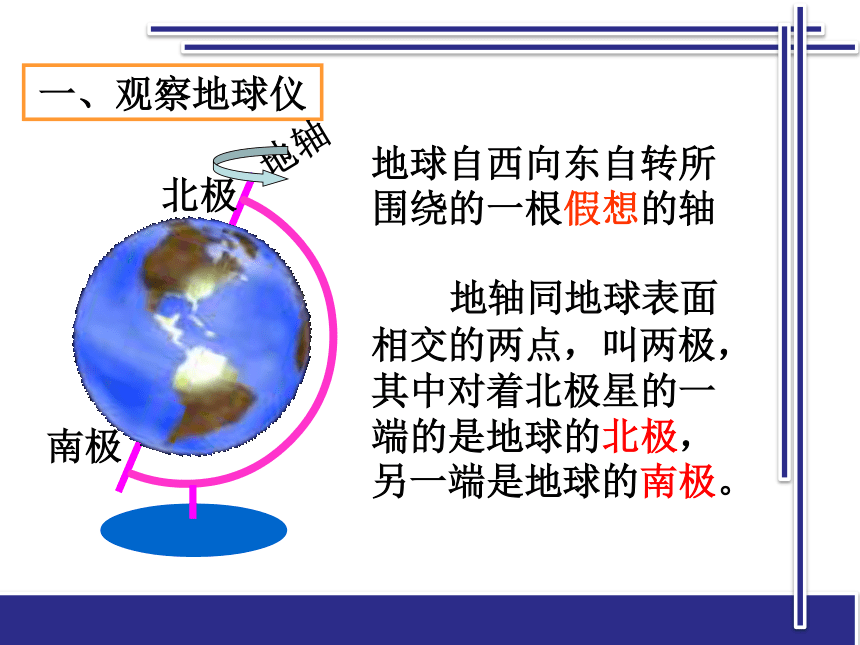 一、观察地球仪

地轴

北极

南极

地球自西向东自转所围绕的一根假想的轴

地轴同地球表面相交的两点，叫两极，其中对着北极星的一端的是地球的北极，另一端是地球的南极。